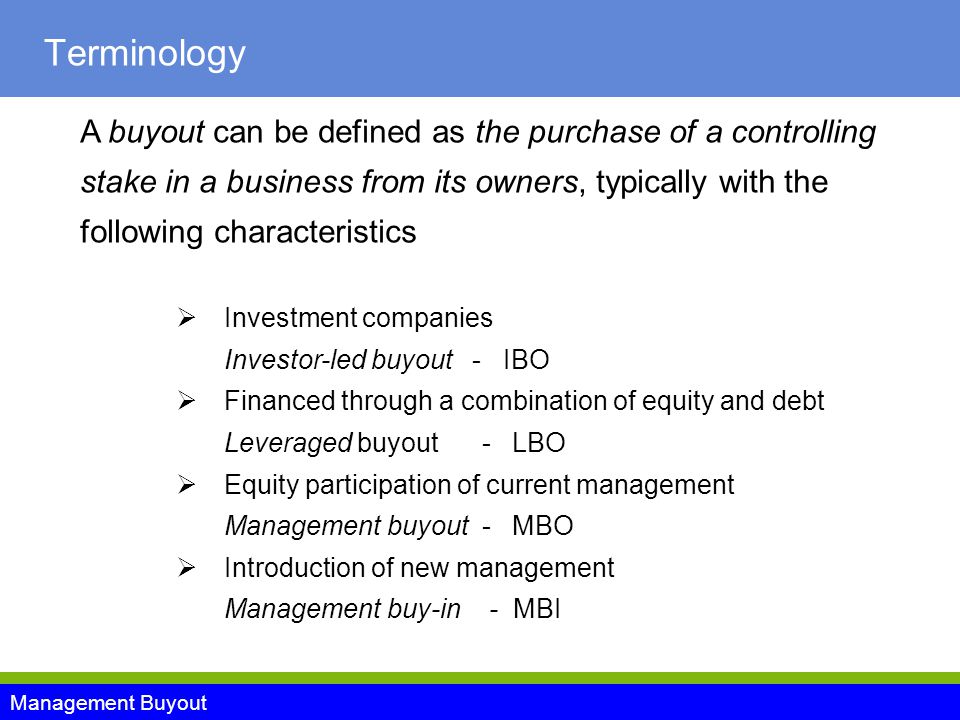 Terminology

A buyout can be defined as the purchase of a controlling stake in a business from its owners, typically with the following characteristics

➢ Investment companies
Investor-led buyout - IBO
➢ Financed through a combination of equity and debt
Leveraged buyout - LBO
➢ Equity participation of current management
Management buyout - MBO
➢ Introduction of new management
Management buy-in - MBI

Management Buyout